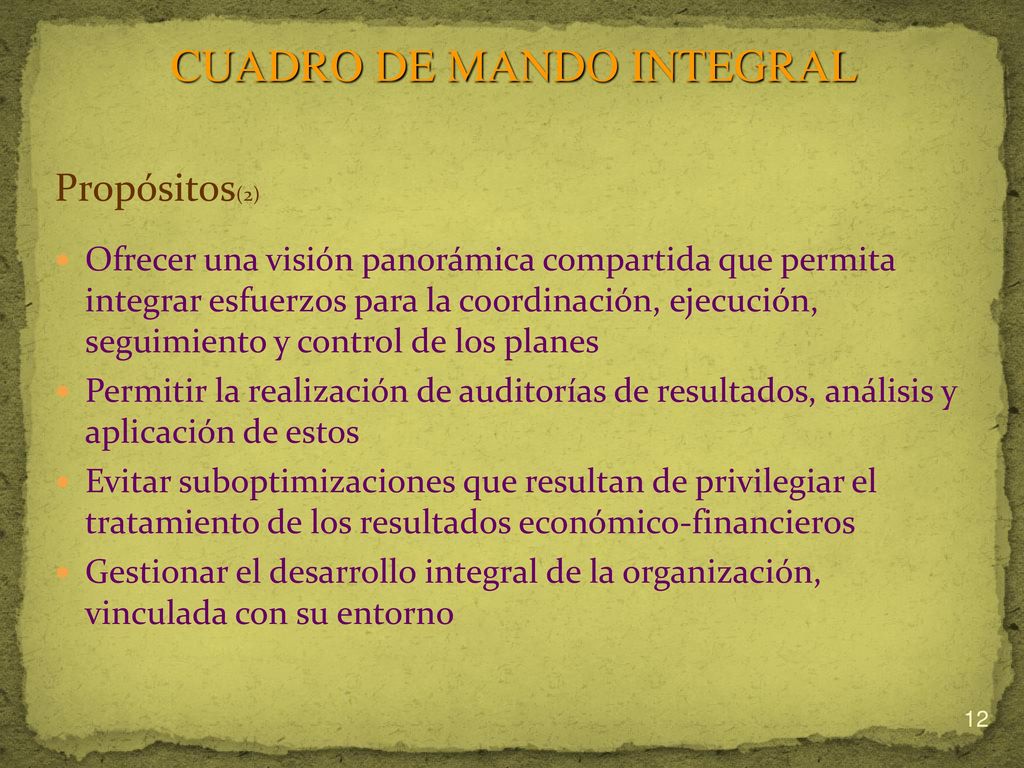 CUADRO DE MANDO INTEGRAL

Propósitos(2)

Ofrecer una visión panorámica compartida que permita integrar esfuerzos para la coordinación, ejecución, seguimiento y control de los planes

Permitir la realización de auditorías de resultados, análisis y aplicación de estos

Evitar suboptimizaciones que resultan de privilegiar el tratamiento de los resultados económico-financieros

Gestionar el desarrollo integral de la organización, vinculada con su entorno

12